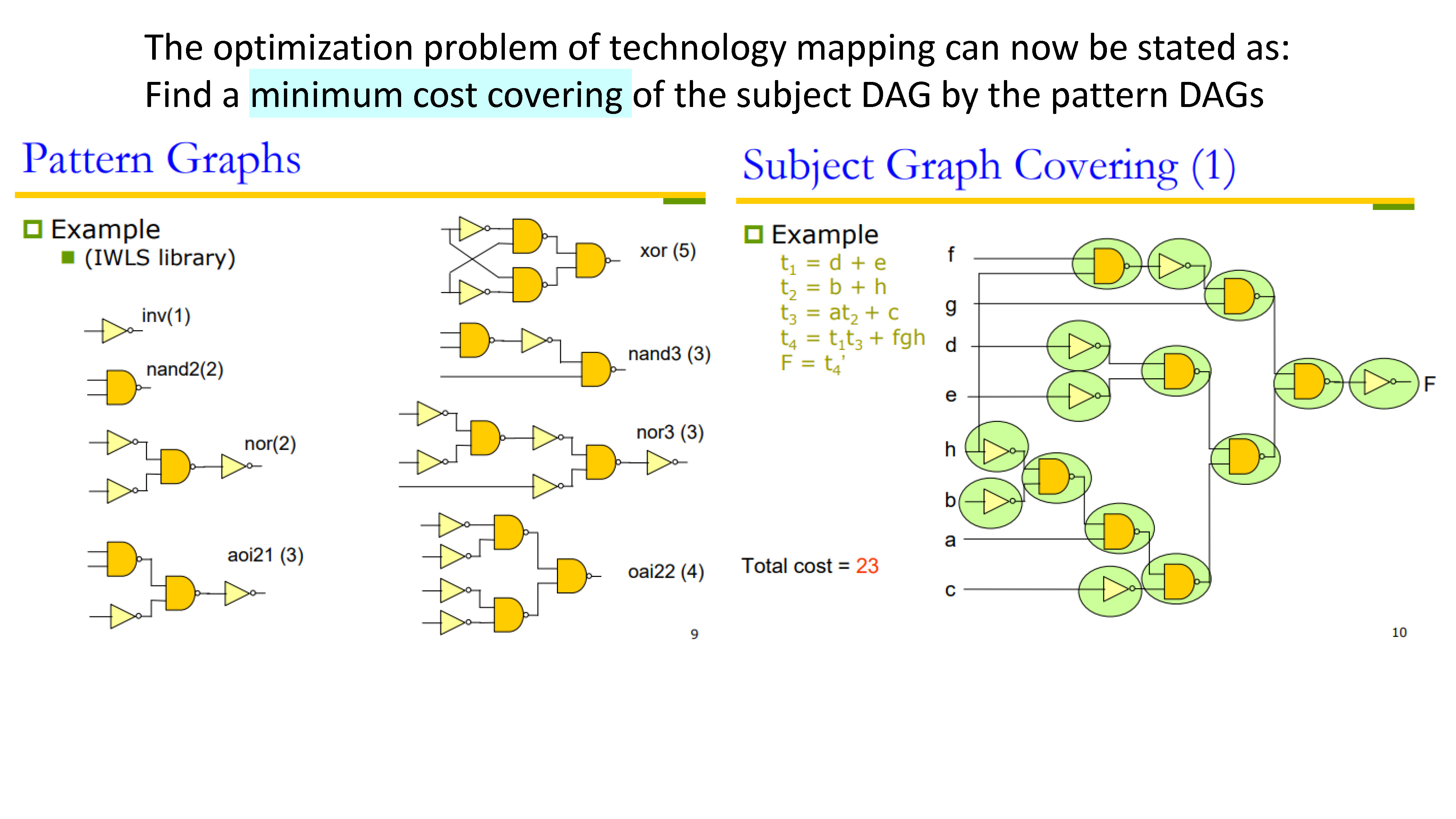 The optimization problem of technology mapping can now be stated as:
Find a minimum cost covering of the subject DAG by the pattern DAGs

Pattern Graphs

Example
(IWLS library)

inv(1)

nand2(2)

nor(2)

aoi21 (3)

xor (5)

nand3 (3)

nor3 (3)

oai22 (4)

9

Subject Graph Covering (1)

Example
$t_1 = d + e$
$t_2 = b + h$
$t_3 = at_2 + c$
$t_4 = t_1t_3 + fgh$
$F = t_4'$

Total cost = 23

f
g
d
e
h
b
a
c
F

10